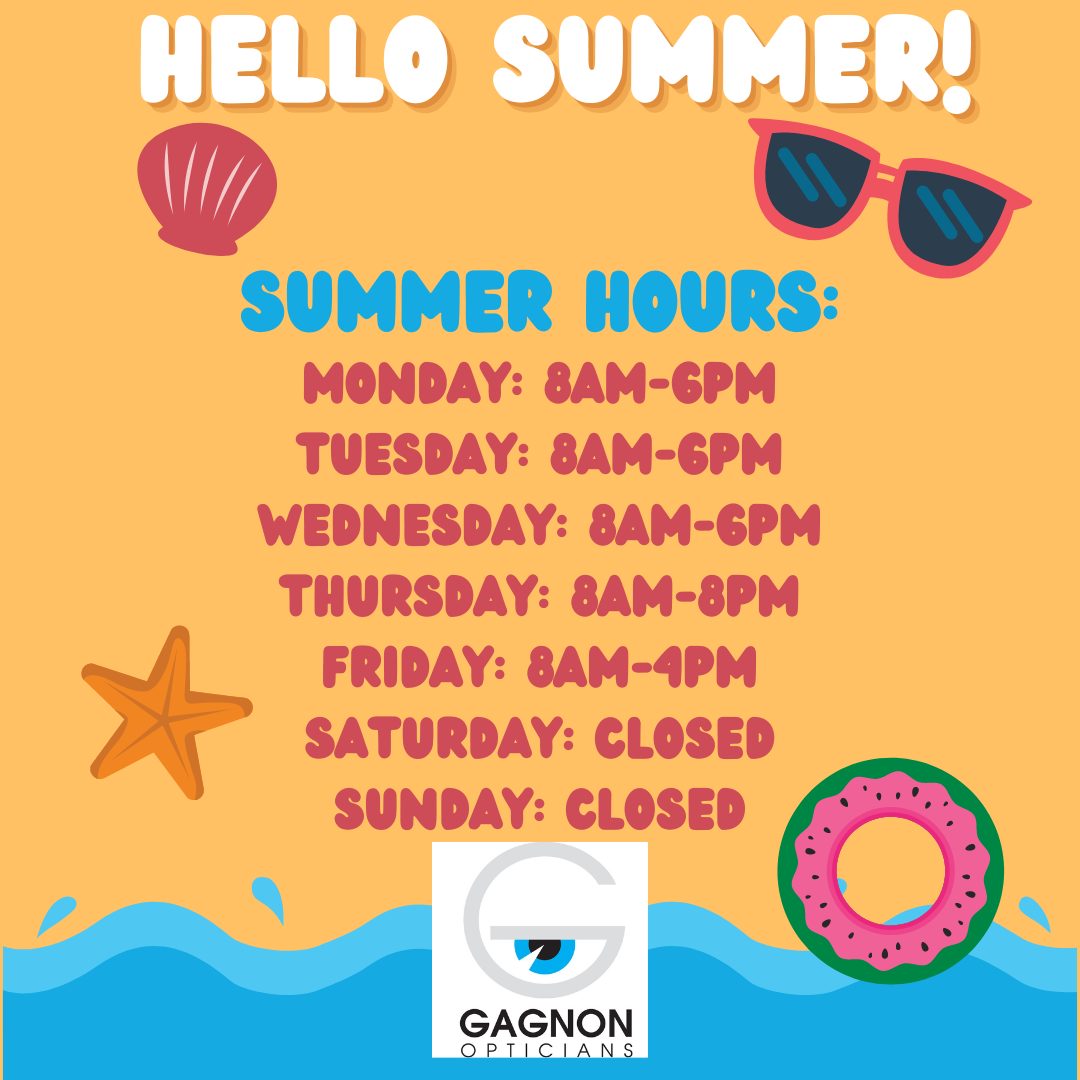 HELLO SUMMER!

SUMMER HOURS:
MONDAY: 8AM-6PM
TUESDAY: 8AM-6PM
WEDNESDAY: 8AM-6PM
THURSDAY: 8AM-8PM
FRIDAY: 8AM-4PM
SATURDAY: CLOSED
SUNDAY: CLOSED

GAGNON
OPTICIANS